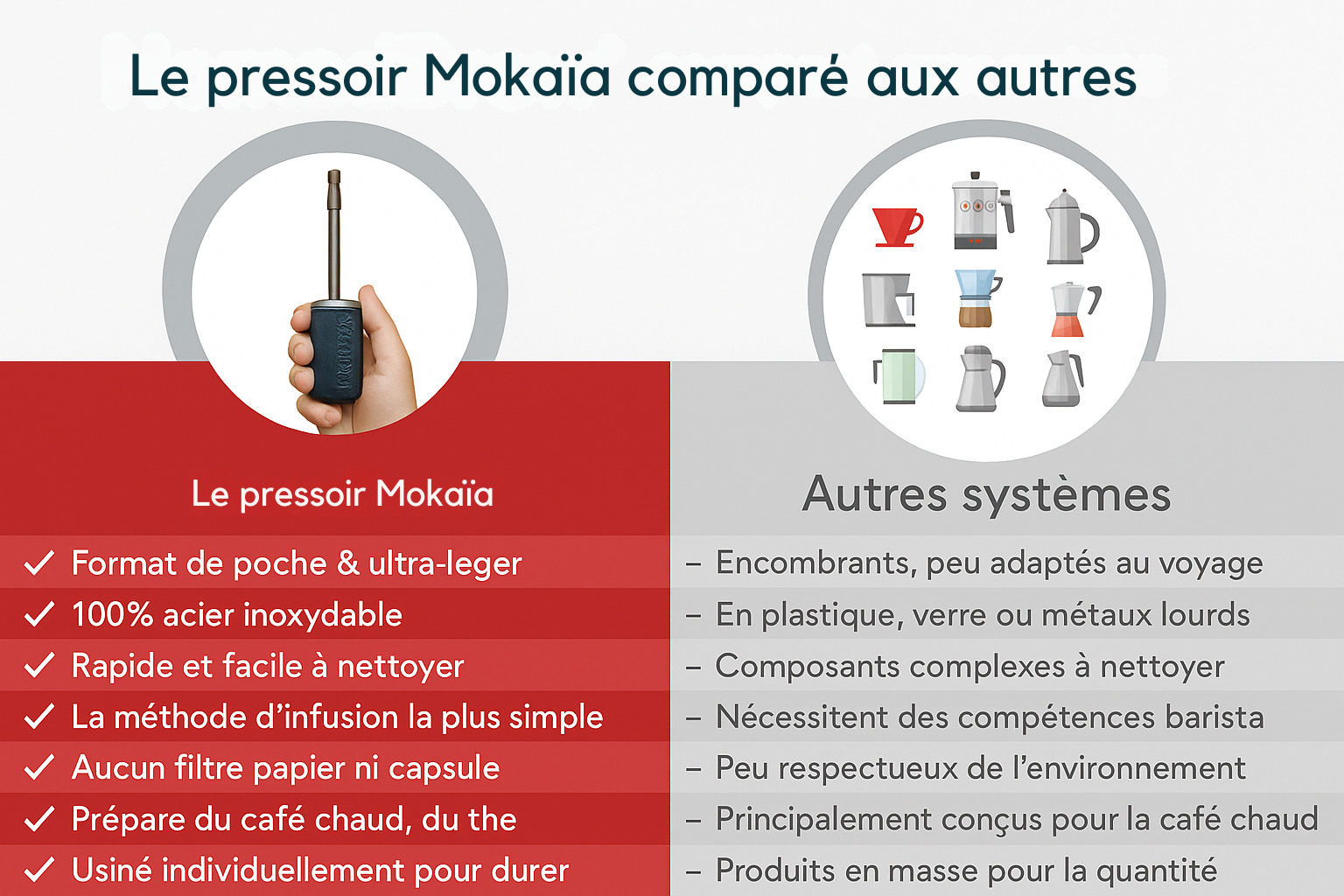 Le pressoir Mokaïa comparé aux autres

Le pressoir Mokaïa

✓ Format de poche & ultra-leger
✓ 100% acier inoxydable
✓ Rapide et facile à nettoyer
✓ La méthode d'infusion la plus simple
✓ Aucun filtre papier ni capsule
✓ Prépare du café chaud, du the
✓ Usiné individuellement pour durer

Autres systèmes

– Encombrants, peu adaptés au voyage
– En plastique, verre ou métaux lourds
– Composants complexes à nettoyer
– Nécessitent des compétences barista
– Peu respectueux de l'environnement
– Principalement conçus pour la café chaud
– Produits en masse pour la quantité